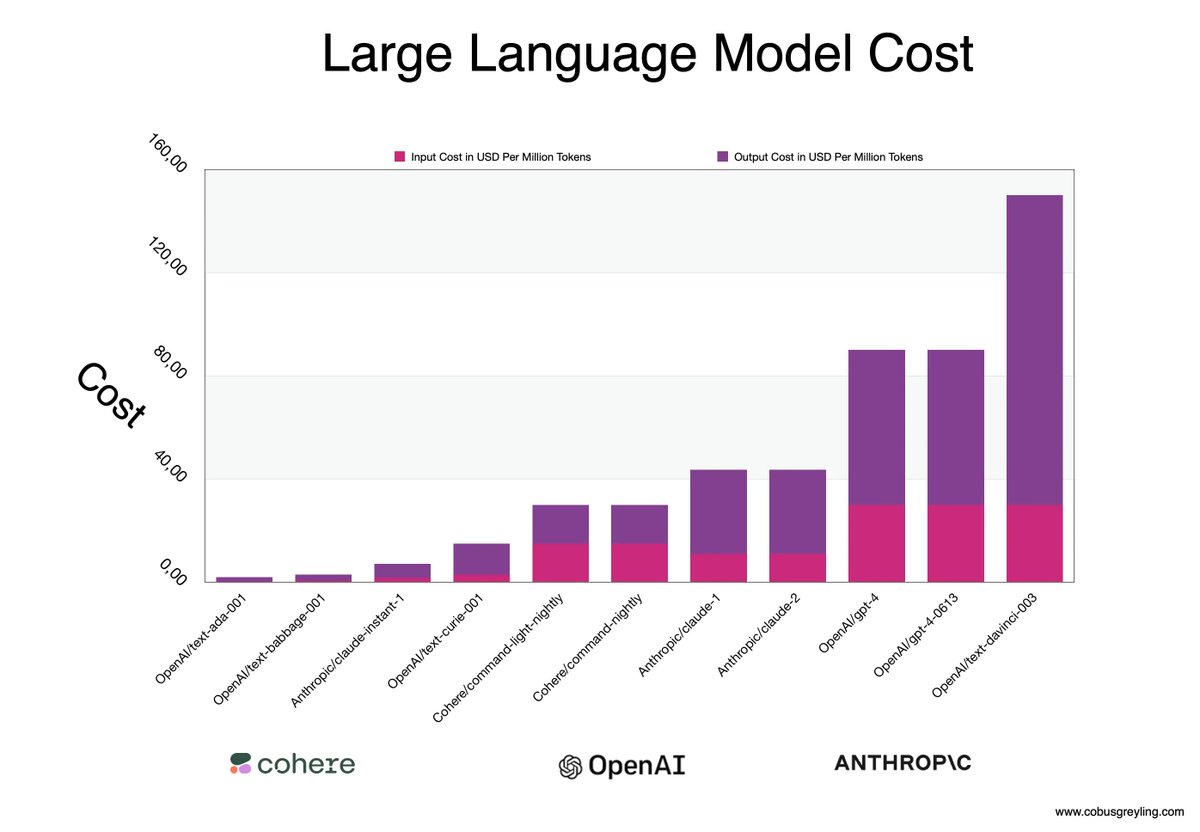 Large Language Model Cost

Input Cost in USD Per Million Tokens
Output Cost in USD Per Million Tokens

Cost

160,00
120,00
80,00
40,00
0,00

OpenAI/text-ada-001
OpenAI/text-babbage-001
Anthropic/claude-instant-1
OpenAI/text-curie-001
Cohere/command-light-nightly
Cohere/command-nightly
Anthropic/claude-1
Anthropic/claude-2
OpenAI/gpt-4
OpenAI/gpt-4-0613
OpenAI/text-davinci-003

cohere
OpenAI
ANTHROP\C

www.cobusgreyling.com